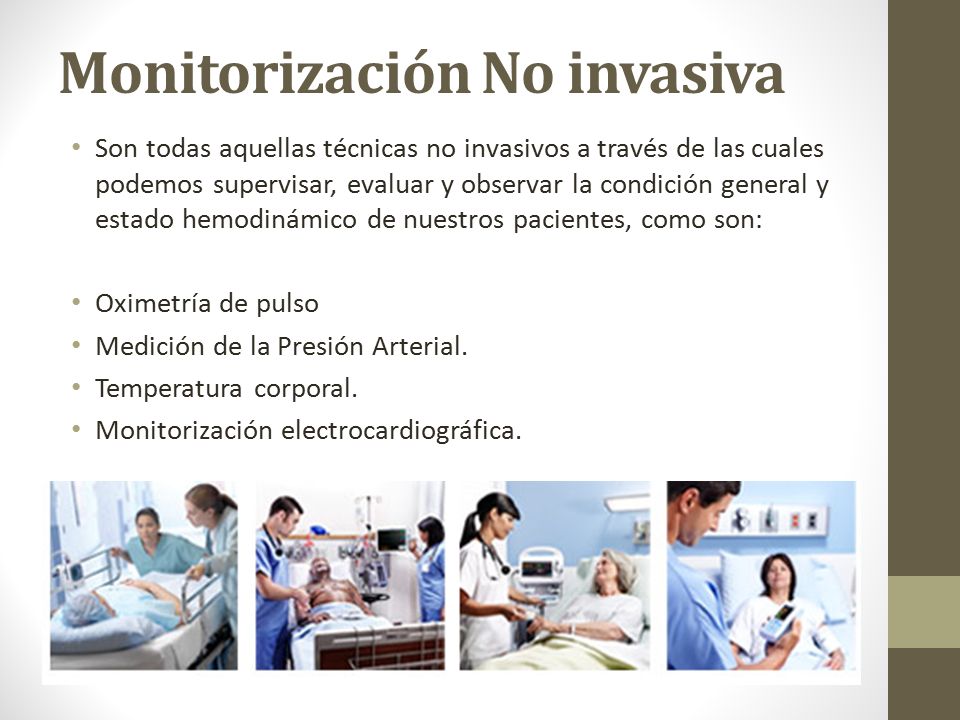 Monitorización No invasiva

• Son todas aquellas técnicas no invasivos a través de las cuales podemos supervisar, evaluar y observar la condición general y estado hemodinámico de nuestros pacientes, como son:

• Oximetría de pulso
• Medición de la Presión Arterial.
• Temperatura corporal.
• Monitorización electrocardiográfica.